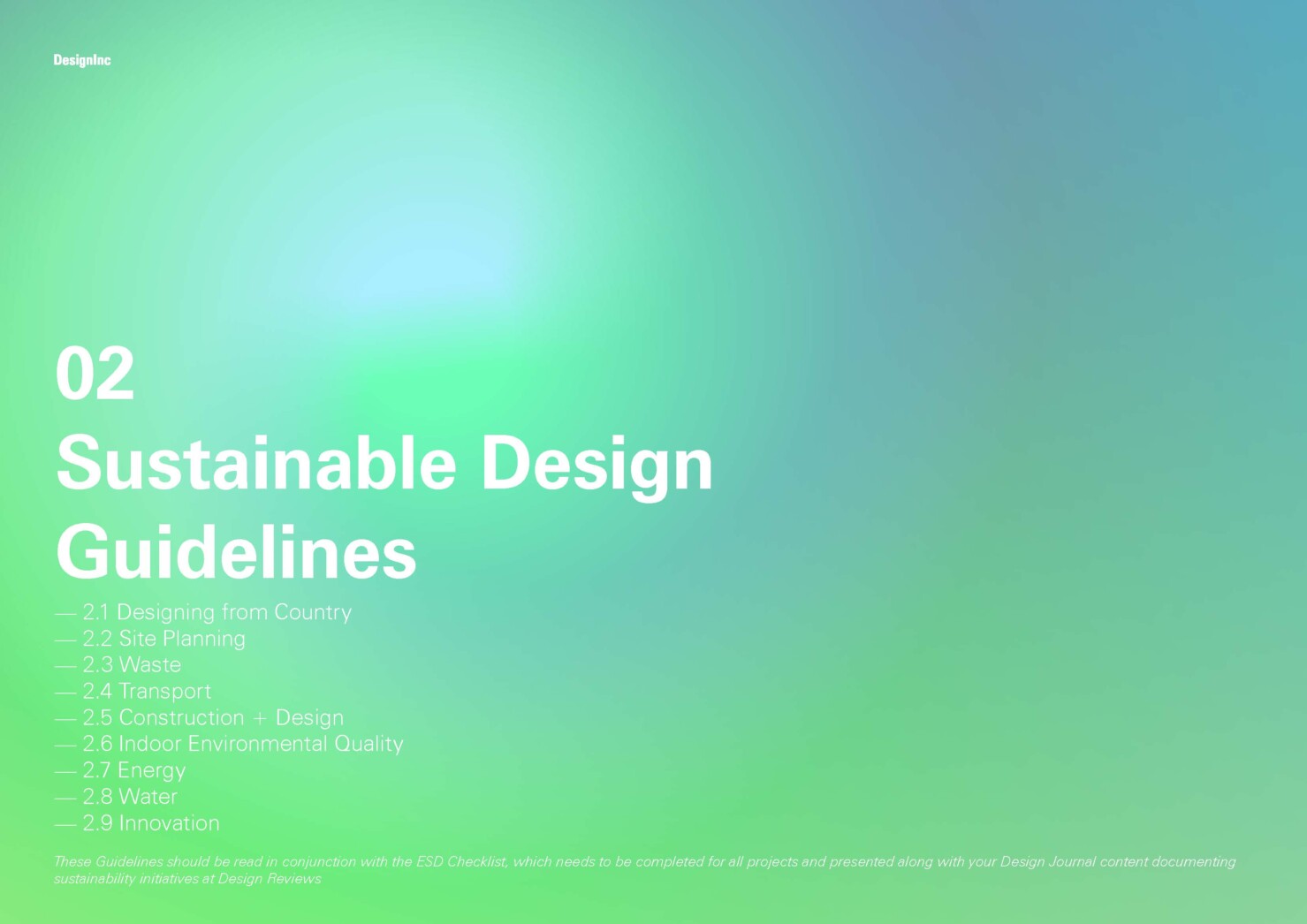 DesignInc

02
Sustainable Design Guidelines

— 2.1 Designing from Country
— 2.2 Site Planning
— 2.3 Waste
— 2.4 Transport
— 2.5 Construction + Design
— 2.6 Indoor Environmental Quality
— 2.7 Energy
— 2.8 Water
— 2.9 Innovation

These Guidelines should be read in conjunction with the ESD Checklist, which needs to be completed for all projects and presented along with your Design Journal content documenting sustainability initiatives at Design Reviews